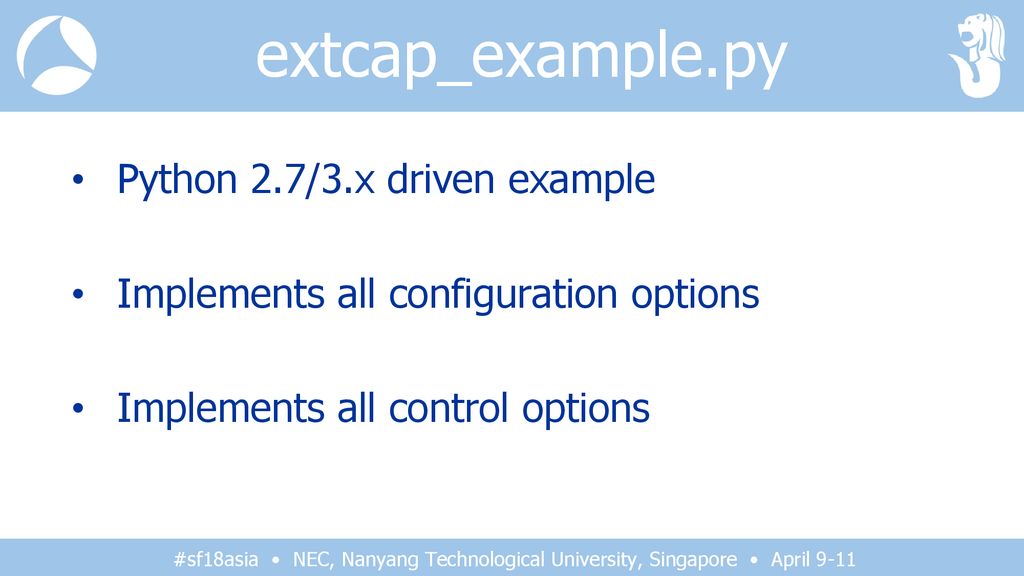 extcap_example.py

• Python 2.7/3.x driven example

• Implements all configuration options

• Implements all control options

#sf18asia • NEC, Nanyang Technological University, Singapore • April 9-11